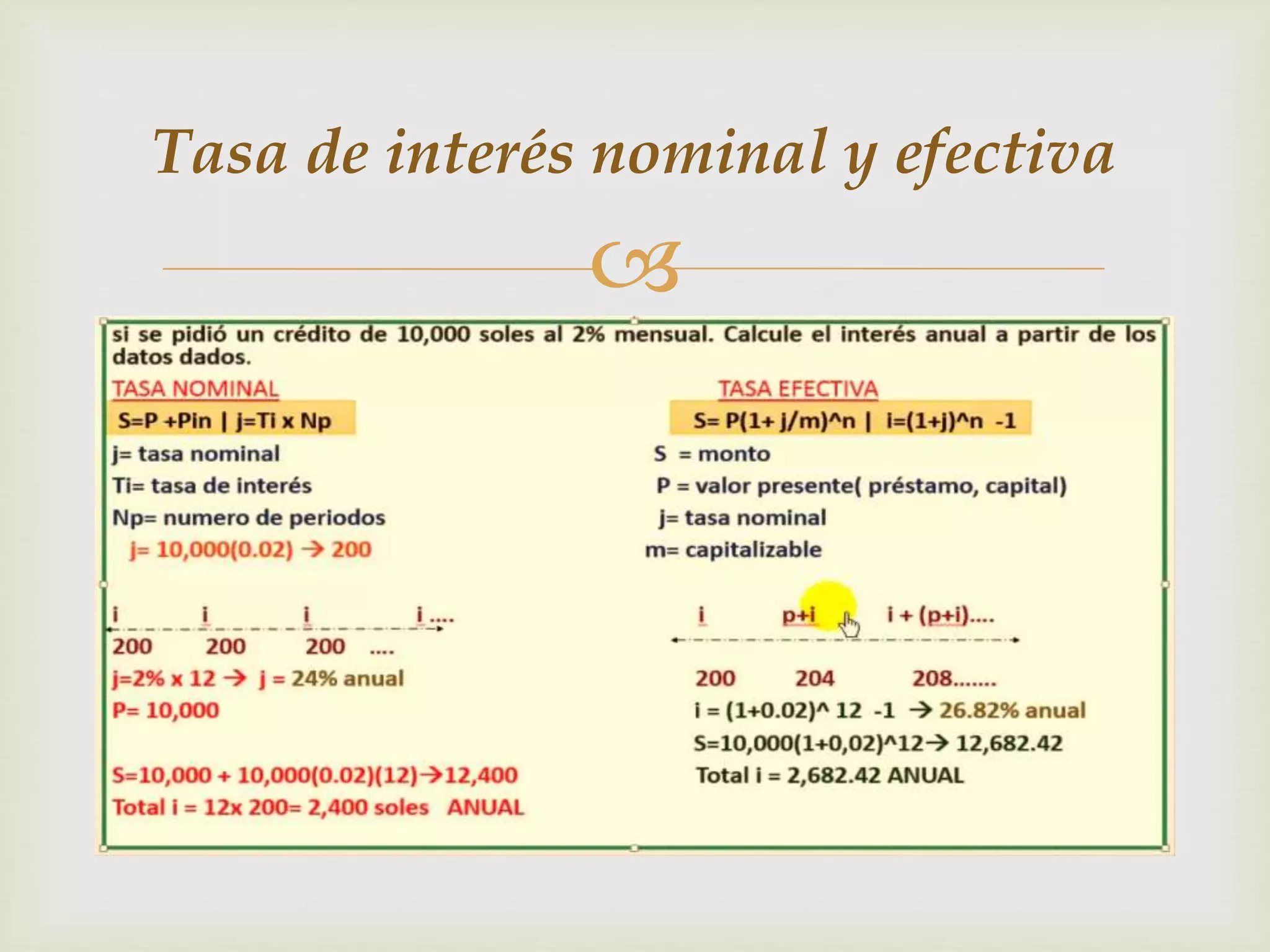 Tasa de interés nominal y efectiva

si se pidió un crédito de 10,000 soles al 2% mensual. Calcule el interés anual a partir de los datos dados.

TASA NOMINAL

S=P +Pin | j=Ti x Np

j= tasa nominal

Ti= tasa de interés

Np= numero de periodos

j= 10,000(0.02) → 200

i i i i ....

200 200 200 ....

j=2% x 12 → j = 24% anual

P= 10,000

S=10,000 + 10,000(0.02)(12)→12,400

Total i = 12x 200= 2,400 soles ANUAL

TASA EFECTIVA

S= P(1+ j/m)^n | i=(1+j)^n -1

S = monto

P = valor presente( préstamo, capital)

j= tasa nominal

m= capitalizable

i p+i i + (p+i)....

200 204 208.......

i = (1+0.02)^ 12 -1 → 26.82% anual

S=10,000(1+0,02)^12→ 12,682.42

Total i = 2,682.42 ANUAL